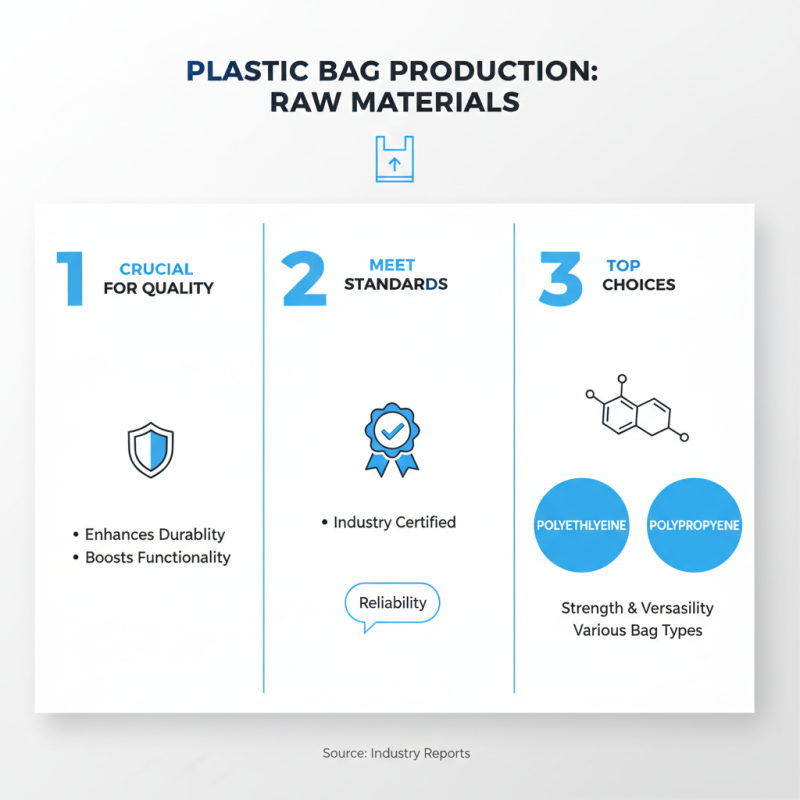 PLASTIC BAG PRODUCTION: RAW MATERIALS

1 CRUCIAL FOR QUALITY

• Enhances Durablity
• Boosts Functionality

2 MEET STANDARDS

• Industry Certified

Reliability

3 TOP CHOICES

POLYETHLYEINE

POLYPROPYENE

Strength & Versasility
Various Bag Types

Source: Industry Reports